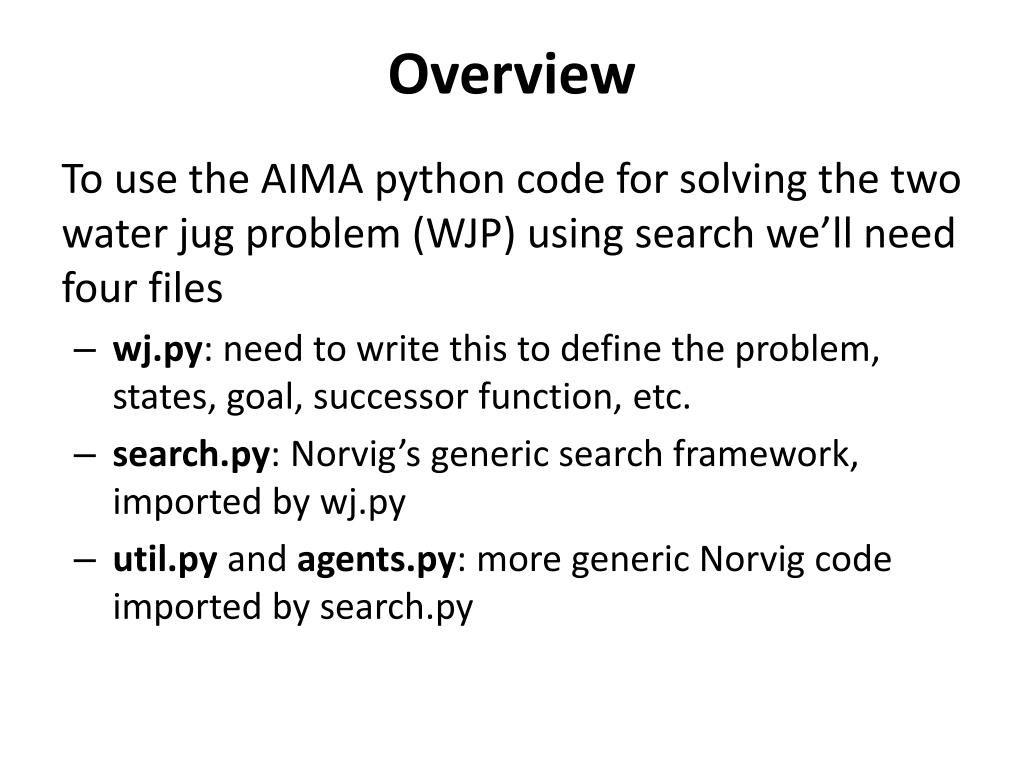 Overview

To use the AIMA python code for solving the two water jug problem (WJP) using search we’ll need four files

– wj.py: need to write this to define the problem, states, goal, successor function, etc.
– search.py: Norvig’s generic search framework, imported by wj.py
– util.py and agents.py: more generic Norvig code imported by search.py